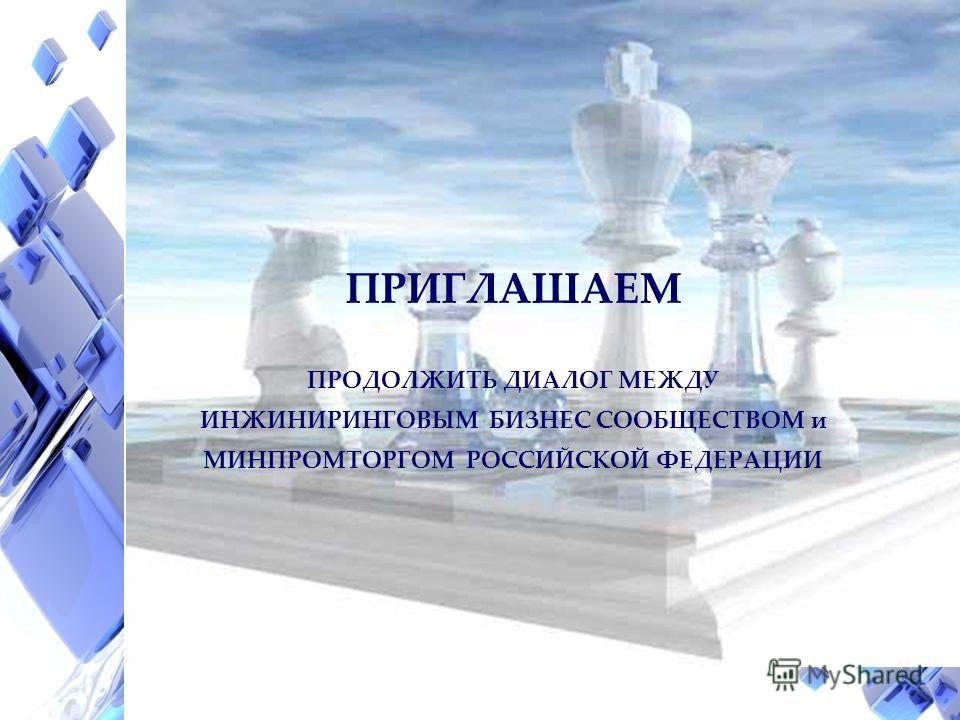 ПРИГЛАШАЕМ

ПРОДОЛЖИТЬ ДИАЛОГ МЕЖДУ ИНЖИНИРИНГОВЫМ БИЗНЕС СООБЩЕСТВОМ и МИНПРОМТОРГОМ РОССИЙСКОЙ ФЕДЕРАЦИИ

MyShared